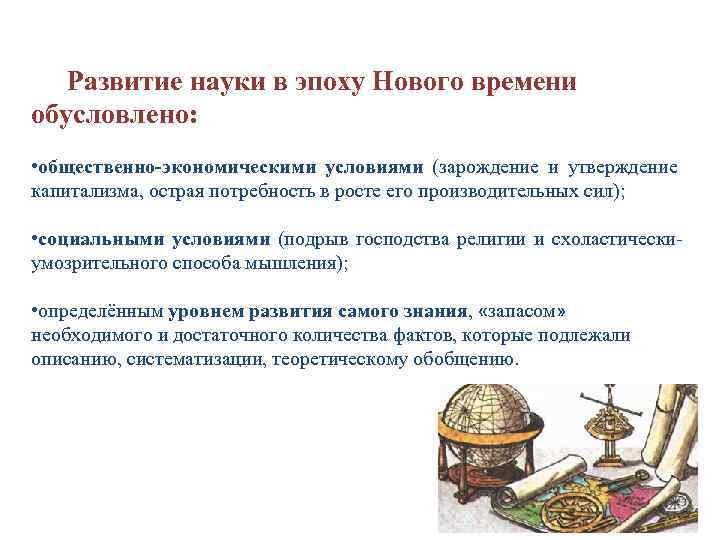 Развитие науки в эпоху Нового времени обусловлено:

•общественно-экономическими условиями (зарождение и утверждение капитализма, острая потребность в росте его производительных сил);

•социальными условиями (подрыв господства религии и схоластически-умозрительного способа мышления);

•определённым уровнем развития самого знания, «запасом» необходимого и достаточного количества фактов, которые подлежали описанию, систематизации, теоретическому обобщению.